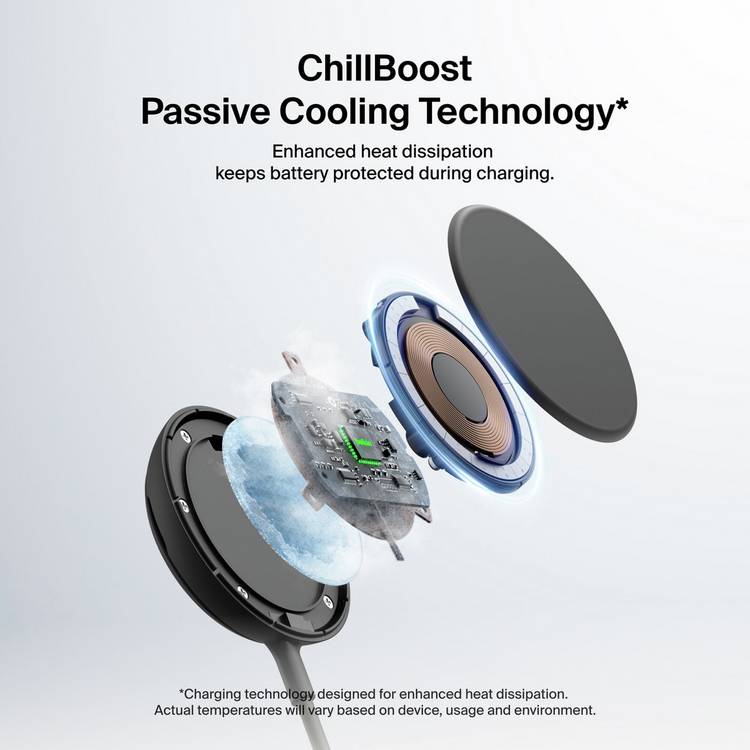 ChillBoost
Passive Cooling Technology*

Enhanced heat dissipation keeps battery protected during charging.

*Charging technology designed for enhanced heat dissipation. Actual temperatures will vary based on device, usage and environment.